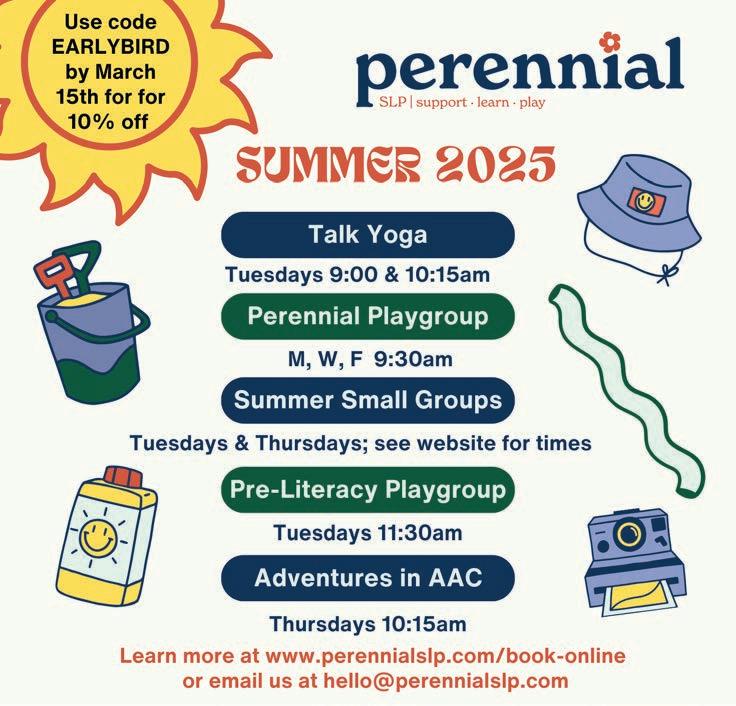 Use code EARLYBIRD by March 15th for for 10% off

perennial
SLP | support · learn · play

SUMMER 2025

Talk Yoga
Tuesdays 9:00 & 10:15am

Perennial Playgroup
M, W, F 9:30am

Summer Small Groups
Tuesdays & Thursdays; see website for times

Pre-Literacy Playgroup
Tuesdays 11:30am

Adventures in AAC
Thursdays 10:15am

Learn more at www.perennialslp.com/book-online or email us at hello@perennialslp.com